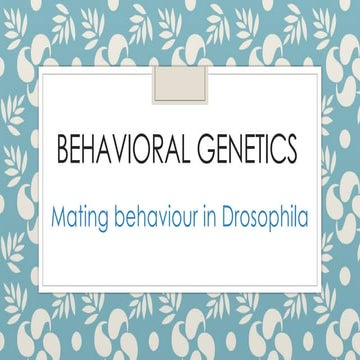 BEHAVIORAL GENETICS

Mating behaviour in Drosophila